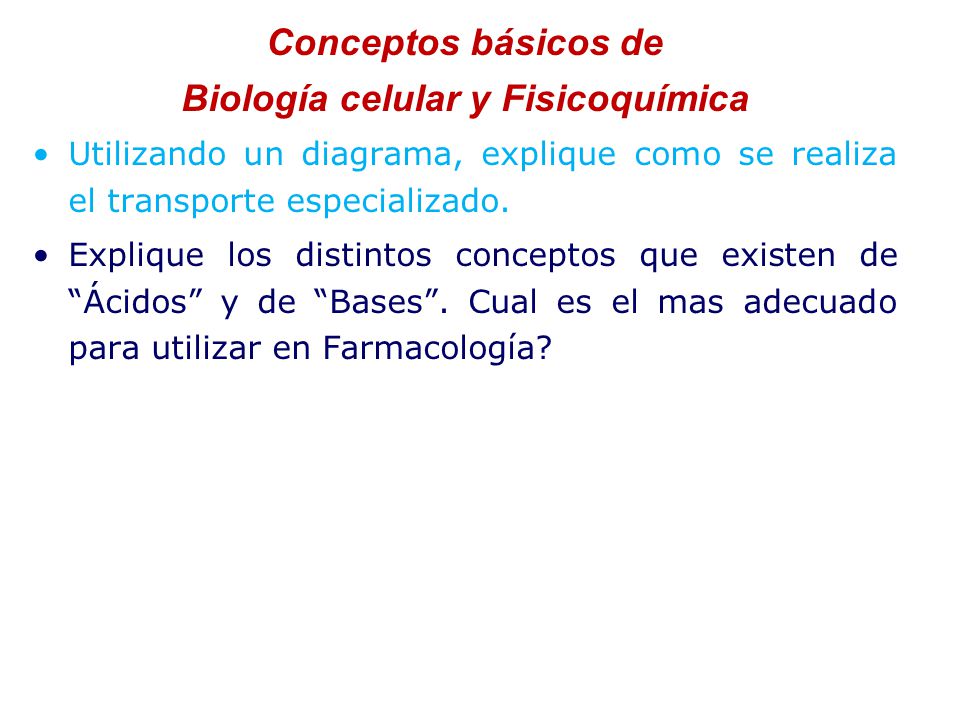 Conceptos básicos de
Biología celular y Fisicoquímica

• Utilizando un diagrama, explique como se realiza el transporte especializado.

• Explique los distintos conceptos que existen de “Ácidos” y de “Bases”. Cual es el mas adecuado para utilizar en Farmacología?